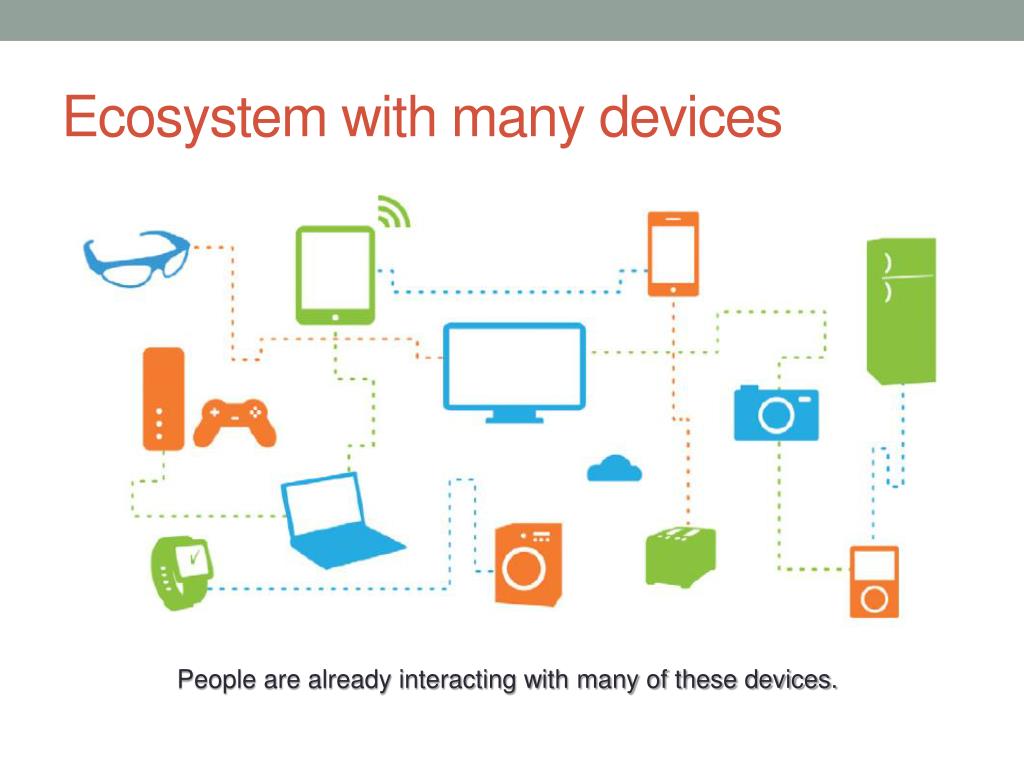 Ecosystem with many devices

People are already interacting with many of these devices.